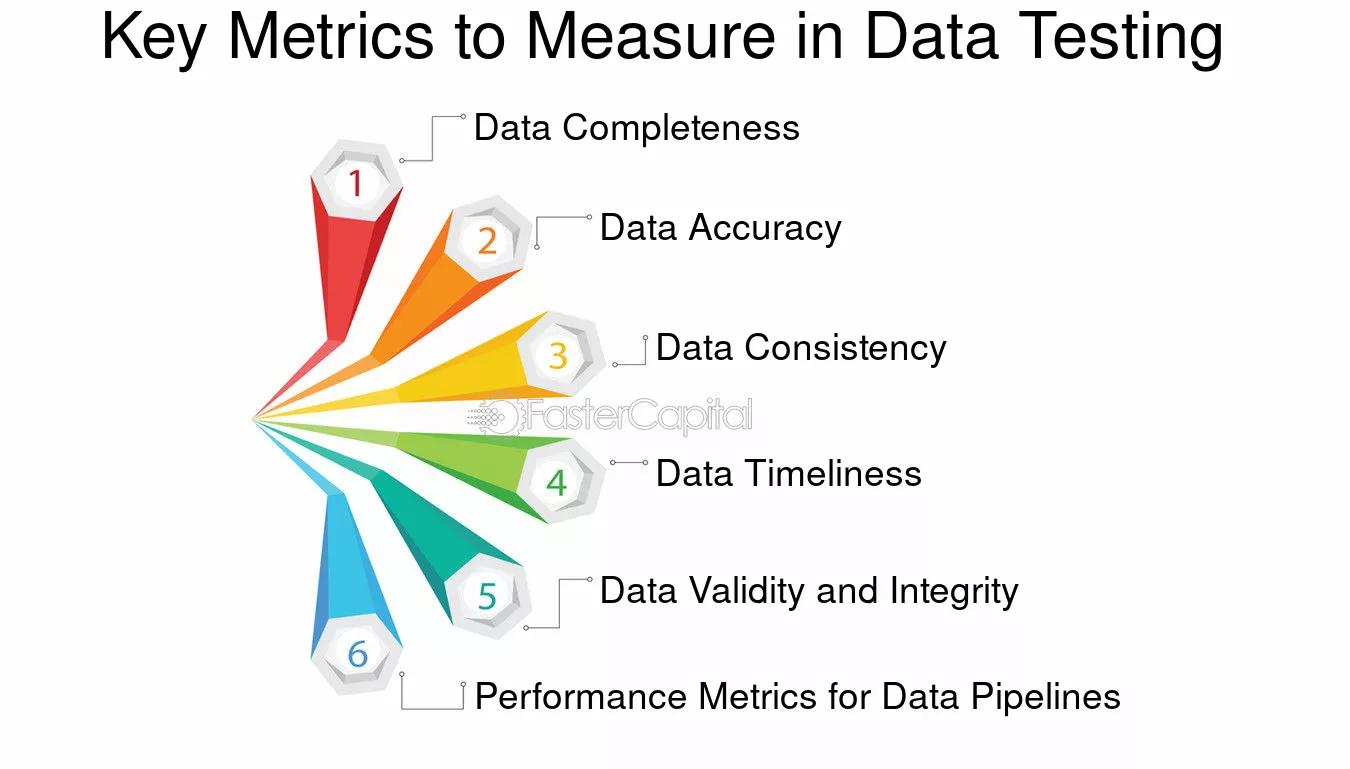 Key Metrics to Measure in Data Testing

1 Data Completeness

2 Data Accuracy

3 Data Consistency

FasterCapital

4 Data Timeliness

5 Data Validity and Integrity

6 Performance Metrics for Data Pipelines